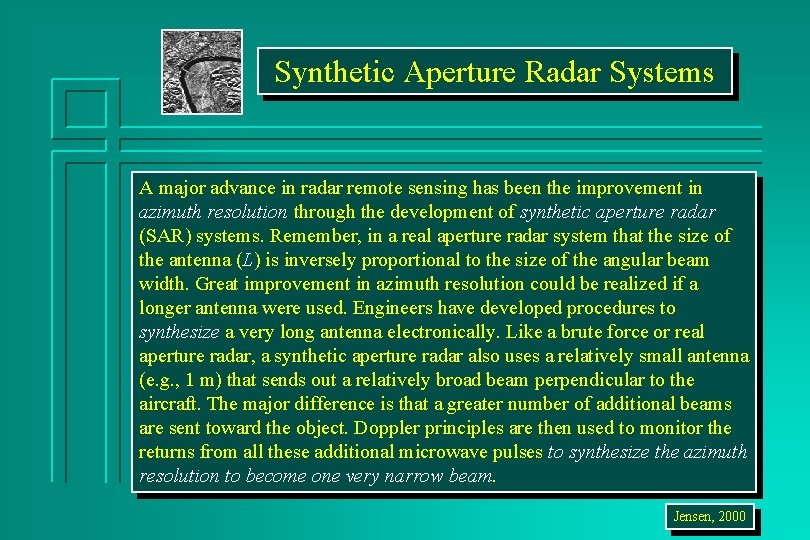 Synthetic Aperture Radar Systems

A major advance in radar remote sensing has been the improvement in azimuth resolution through the development of synthetic aperture radar (SAR) systems. Remember, in a real aperture radar system that the size of the antenna ($L$) is inversely proportional to the size of the angular beam width. Great improvement in azimuth resolution could be realized if a longer antenna were used. Engineers have developed procedures to synthesize a very long antenna electronically. Like a brute force or real aperture radar, a synthetic aperture radar also uses a relatively small antenna (e.g., 1 m) that sends out a relatively broad beam perpendicular to the aircraft. The major difference is that a greater number of additional beams are sent toward the object. Doppler principles are then used to monitor the returns from all these additional microwave pulses to synthesize the azimuth resolution to become one very narrow beam.

Jensen, 2000